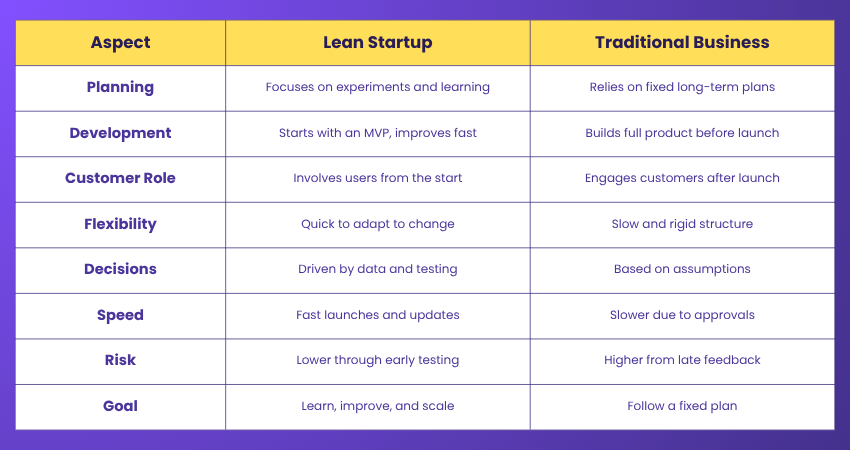 | Aspect | Lean Startup | Traditional Business |
|---|---|---|
| Planning | Focuses on experiments and learning | Relies on fixed long-term plans |
| Development | Starts with an MVP, improves fast | Builds full product before launch |
| Customer Role | Involves users from the start | Engages customers after launch |
| Flexibility | Quick to adapt to change | Slow and rigid structure |
| Decisions | Driven by data and testing | Based on assumptions |
| Speed | Fast launches and updates | Slower due to approvals |
| Risk | Lower through early testing | Higher from late feedback |
| Goal | Learn, improve, and scale | Follow a fixed plan |